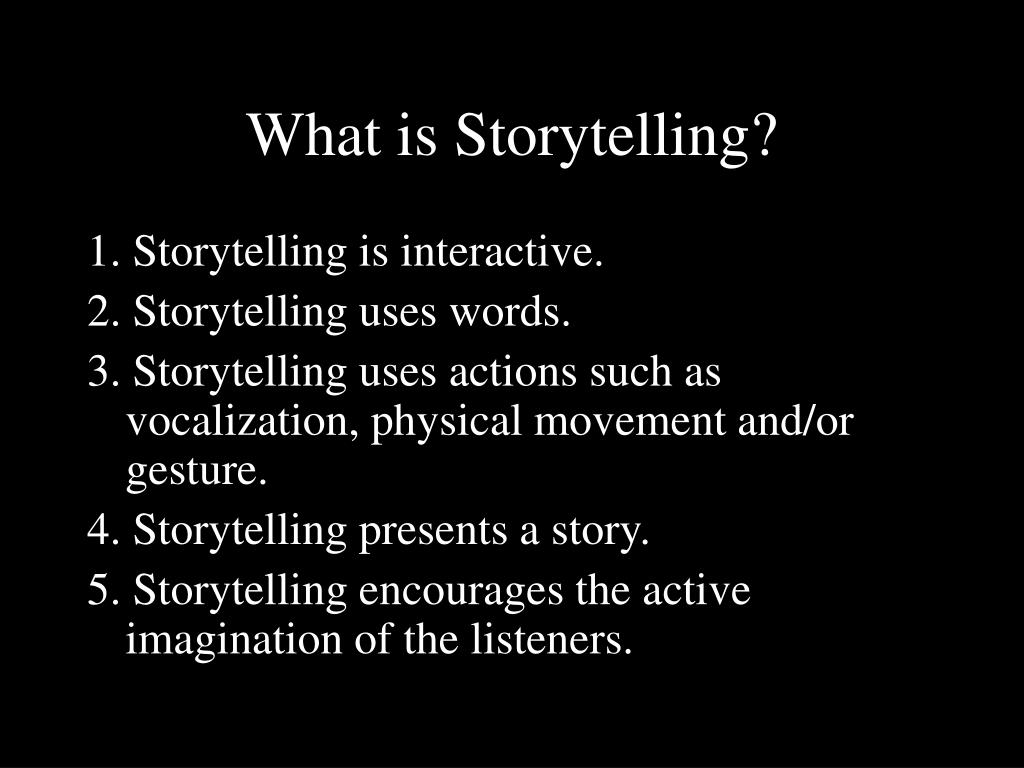 What is Storytelling?

1. Storytelling is interactive.
2. Storytelling uses words.
3. Storytelling uses actions such as vocalization, physical movement and/or gesture.
4. Storytelling presents a story.
5. Storytelling encourages the active imagination of the listeners.